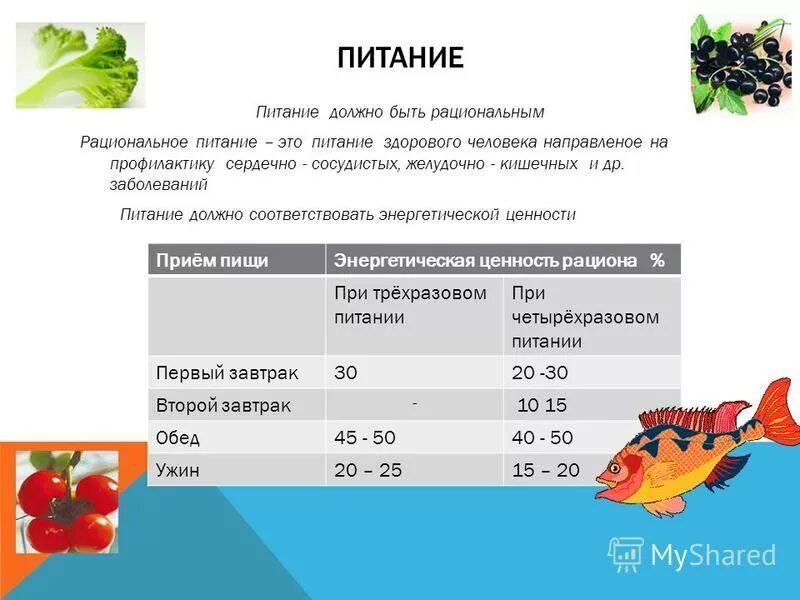 ПИТАНИЕ

Питание должно быть рациональным

Рациональное питание – это питание здорового человека направленое на профилактику сердечно - сосудистых, желудочно - кишечных и др. заболеваний

Питание должно соответствовать энергетической ценности

| Приём пищи | Энергетическая ценность рациона % | |
|---|---|---|
| | При трёхразовом питании | При четырёхразовом питании |
| Первый завтрак | 30 | 20 -30 |
| Второй завтрак | - | 10 15 |
| Обед | 45 - 50 | 40 - 50 |
| Ужин | 20 – 25 | 15 – 20 |

MyShared